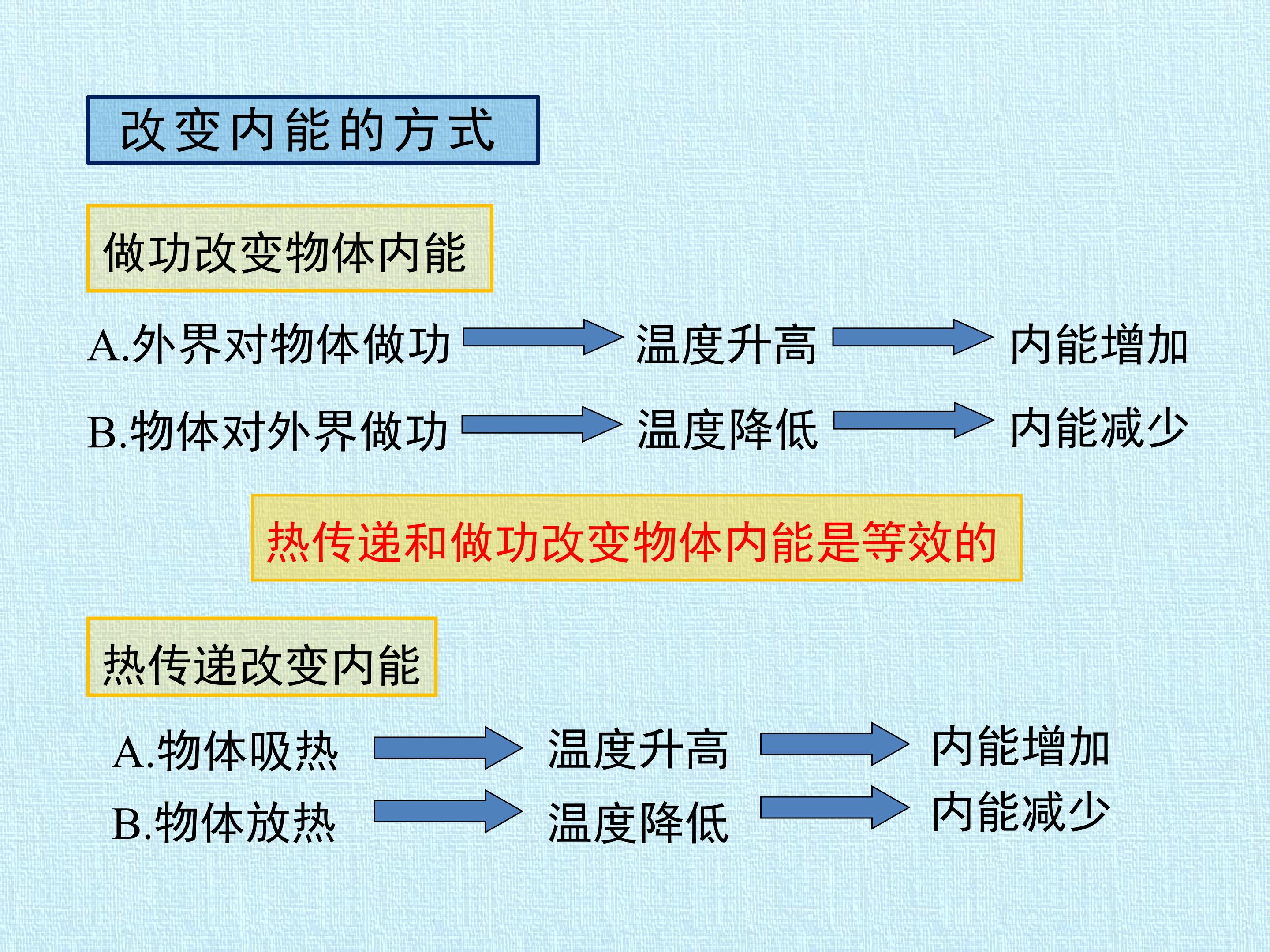 改变内能的方式

做功改变物体内能

A.外界对物体做功 温度升高 内能增加

B.物体对外界做功 温度降低 内能减少

热传递和做功改变物体内能是等效的

热传递改变内能

A.物体吸热 温度升高 内能增加

B.物体放热 温度降低 内能减少